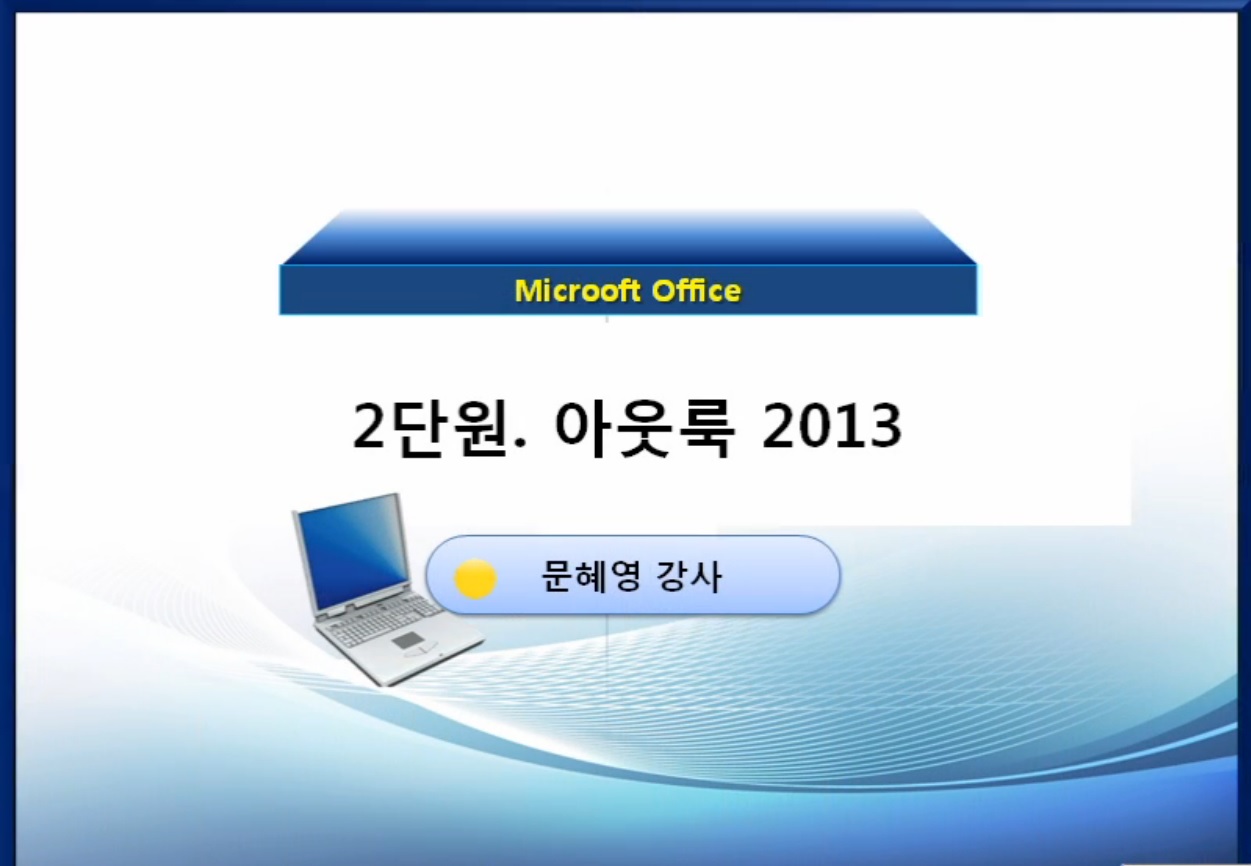 Microoft Office

2단원. 아웃룩 2013

문혜영 강사